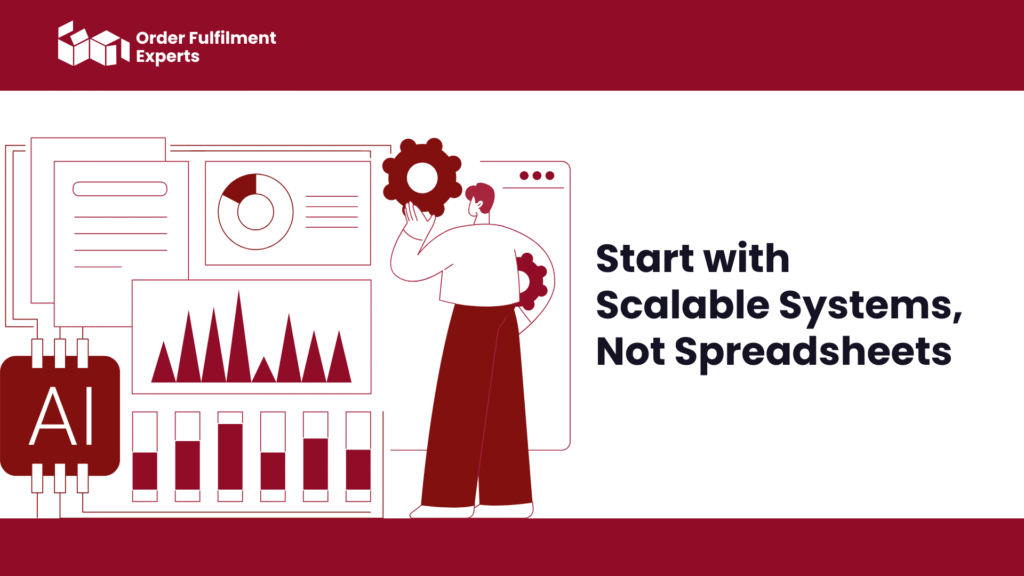 Order Fulfilment Experts

AI

Start with Scalable Systems, Not Spreadsheets